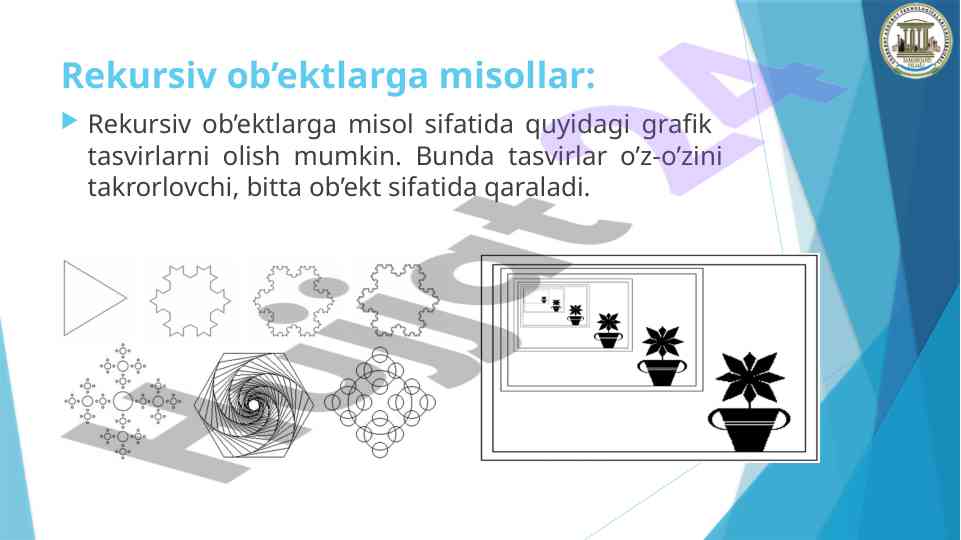 Rekursiv ob’ektlarga misollar:

Rekursiv ob’ektlarga misol sifatida quyidagi grafik tasvirlarni olish mumkin. Bunda tasvirlar o’z-o’zini takrorlovchi, bitta ob’ekt sifatida qaraladi.

Hujjat 24